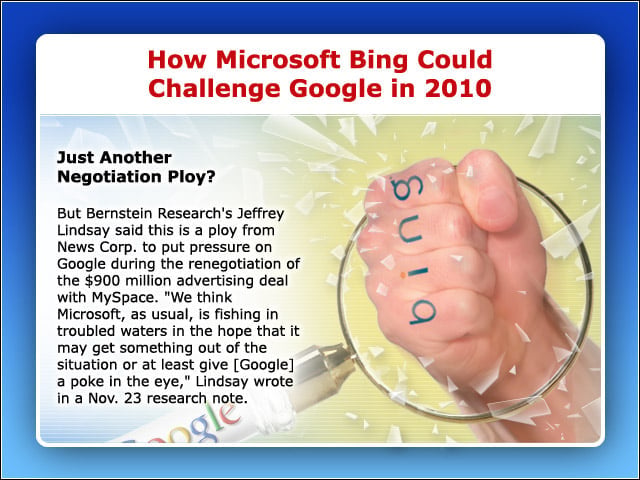 How Microsoft Bing Could Challenge Google in 2010

Just Another Negotiation Ploy?

But Bernstein Research's Jeffrey Lindsay said this is a ploy from News Corp. to put pressure on Google during the renegotiation of the $900 million advertising deal with MySpace. "We think Microsoft, as usual, is fishing in troubled waters in the hope that it may get something out of the situation or at least give [Google] a poke in the eye," Lindsay wrote in a Nov. 23 research note.

bing

Google